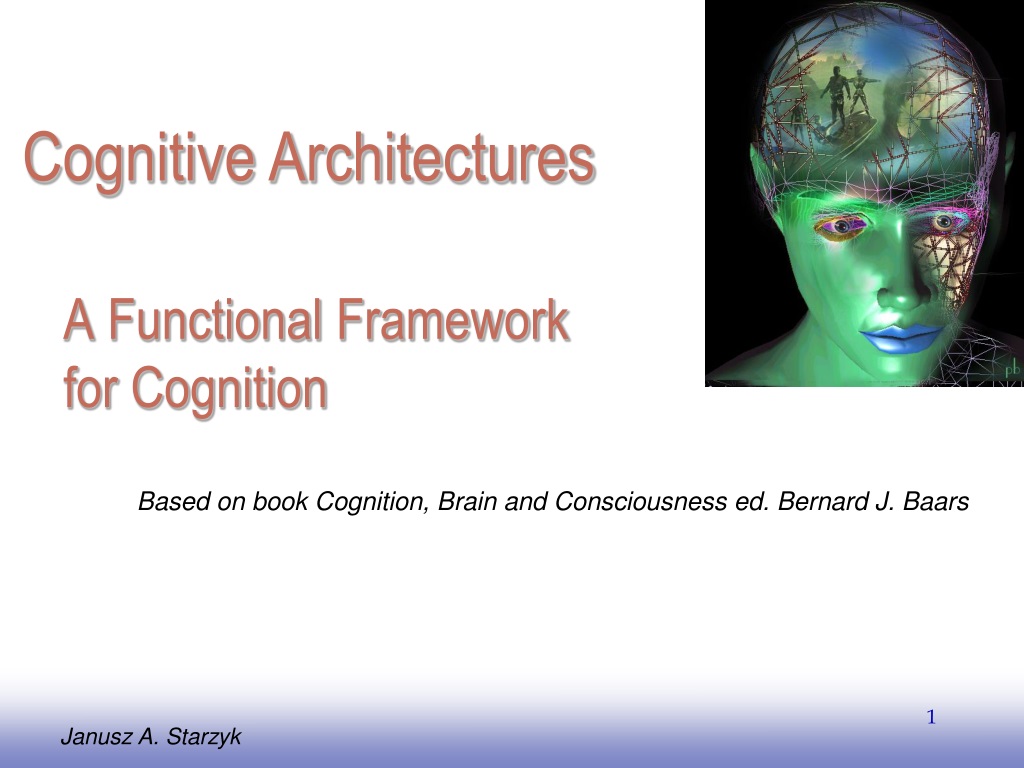 Cognitive Architectures

A Functional Framework for Cognition

Based on book Cognition, Brain and Consciousness ed. Bernard J. Baars

1

Janusz A. Starzyk